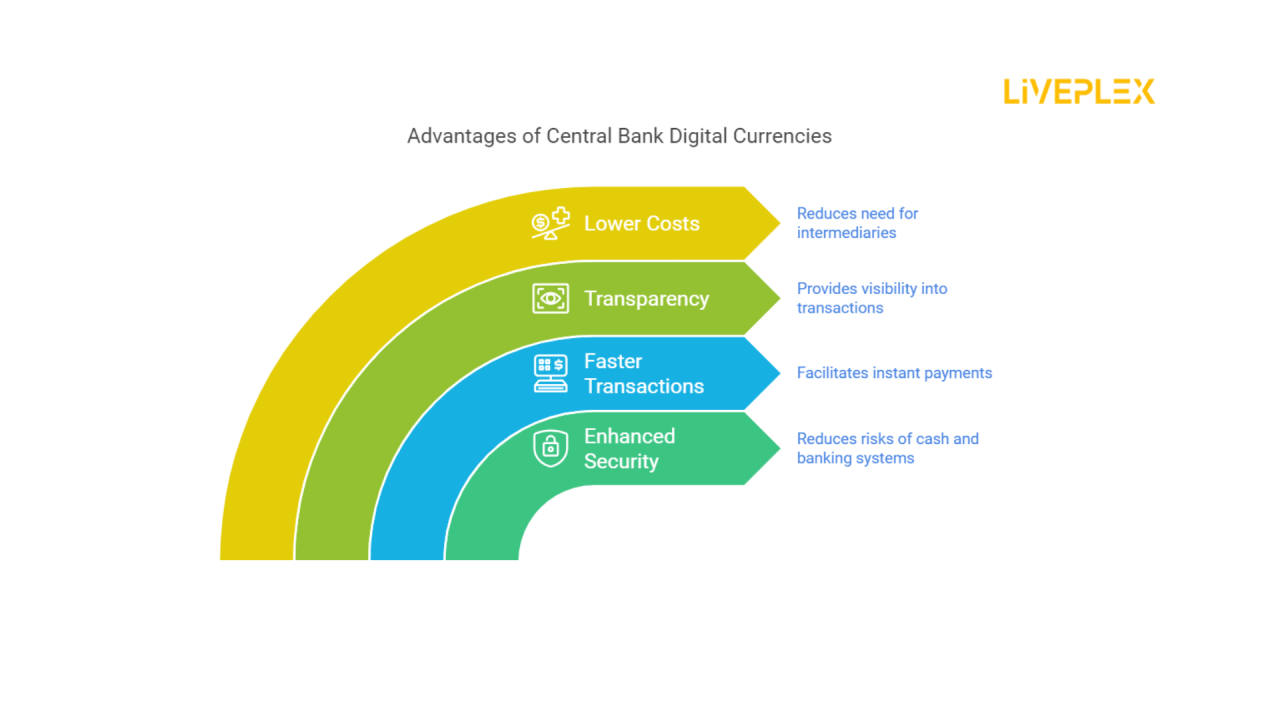 LIVEPLEX

Advantages of Central Bank Digital Currencies

Lower Costs

Reduces need for intermediaries

Transparency

Provides visibility into transactions

Faster Transactions

Facilitates instant payments

Enhanced Security

Reduces risks of cash and banking systems